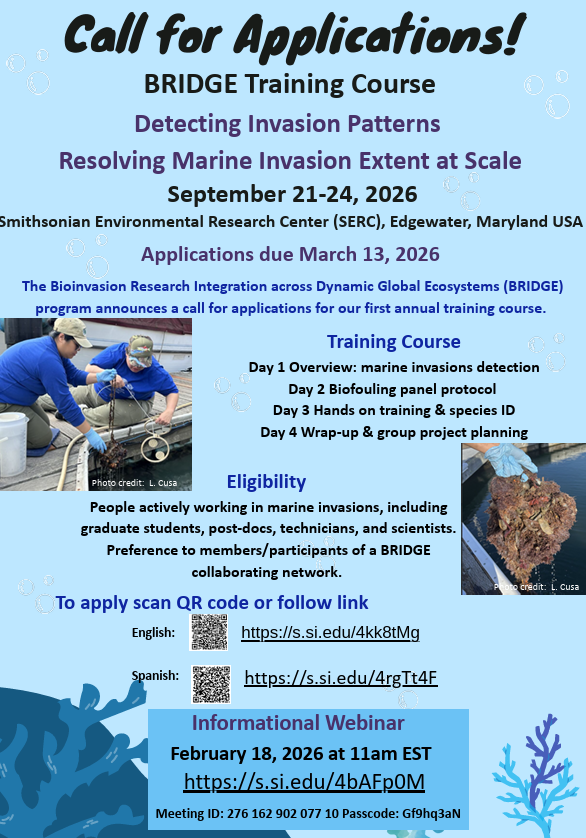 Call for Applications!

BRIDGE Training Course

Detecting Invasion Patterns

Resolving Marine Invasion Extent at Scale

September 21-24, 2026

Smithsonian Environmental Research Center (SERC), Edgewater, Maryland USA

Applications due March 13, 2026

The Bioinvasion Research Integration across Dynamic Global Ecosystems (BRIDGE) program announces a call for applications for our first annual training course.

Photo credit: L. Cusa

Training Course

Day 1 Overview: marine invasions detection
Day 2 Biofouling panel protocol
Day 3 Hands on training & species ID
Day 4 Wrap-up & group project planning

Eligibility

People actively working in marine invasions, including graduate students, post-docs, technicians, and scientists. Preference to members/participants of a BRIDGE collaborating network.

Photo credit: L. Cusa

To apply scan QR code or follow link

English: https://s.si.edu/4kk8tMg

Spanish: https://s.si.edu/4rgTt4F

Informational Webinar

February 18, 2026 at 11am EST

https://s.si.edu/4bAFp0M

Meeting ID: 276 162 902 077 10 Passcode: Gf9hq3aN